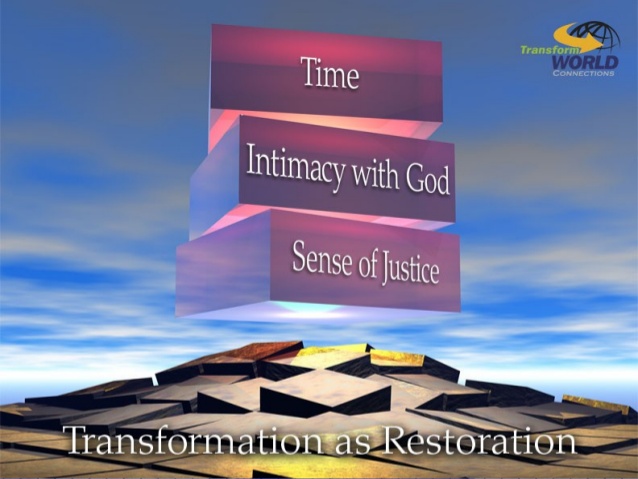 Transform WORLD CONNECTIONS

Time

Intimacy with God

Sense of Justice

Transformation as Restoration